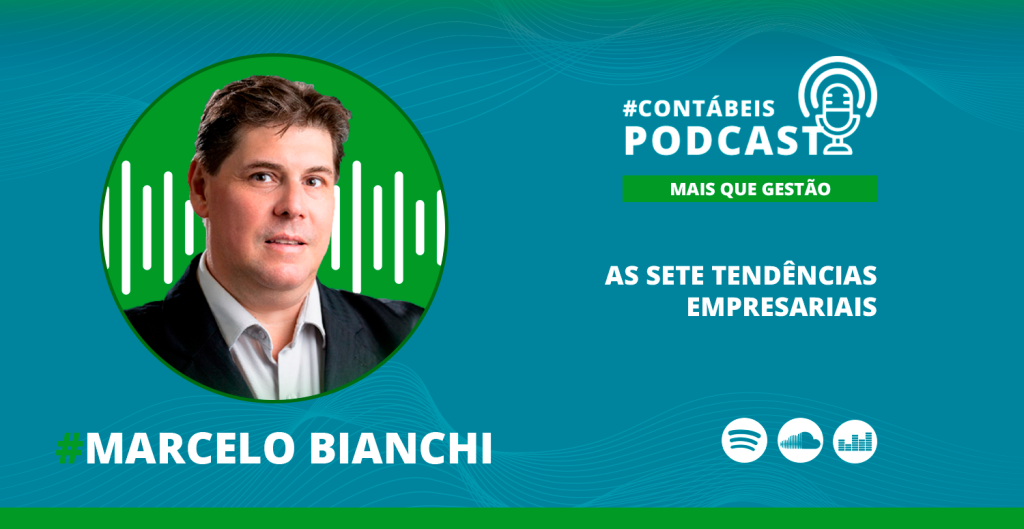 #CONTÁBEIS
PODCAST

MAIS QUE GESTÃO

AS SETE TENDÊNCIAS EMPRESARIAIS

#MARCELO BIANCHI